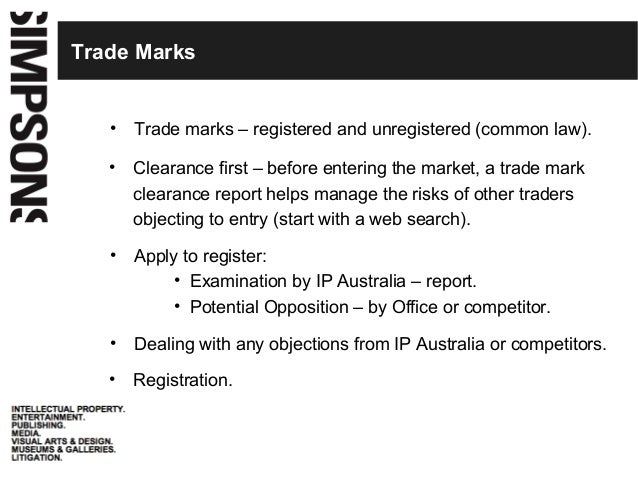 SIMPSONS

Trade Marks

• Trade marks – registered and unregistered (common law).

• Clearance first – before entering the market, a trade mark clearance report helps manage the risks of other traders objecting to entry (start with a web search).

• Apply to register:
  • Examination by IP Australia – report.
  • Potential Opposition – by Office or competitor.

• Dealing with any objections from IP Australia or competitors.

• Registration.

INTELLECTUAL PROPERTY.
ENTERTAINMENT.
PUBLISHING.
MEDIA.
VISUAL ARTS & DESIGN.
MUSEUMS & GALLERIES.
LITIGATION.